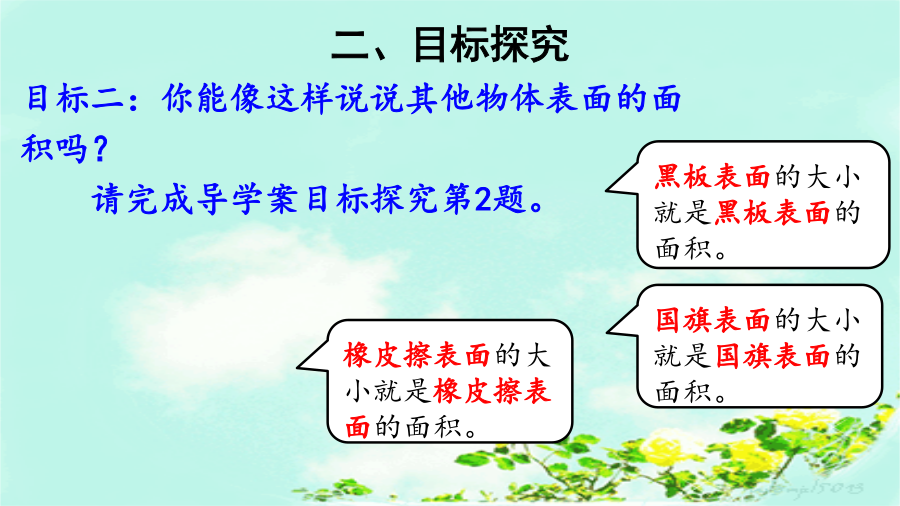 二、目标探究

目标二：你能像这样说说其他物体表面的面积吗？

请完成导学案目标探究第2题。

黑板表面的大小就是黑板表面的面积。

国旗表面的大小就是国旗表面的面积。

橡皮擦表面的大小就是橡皮擦表面的面积。